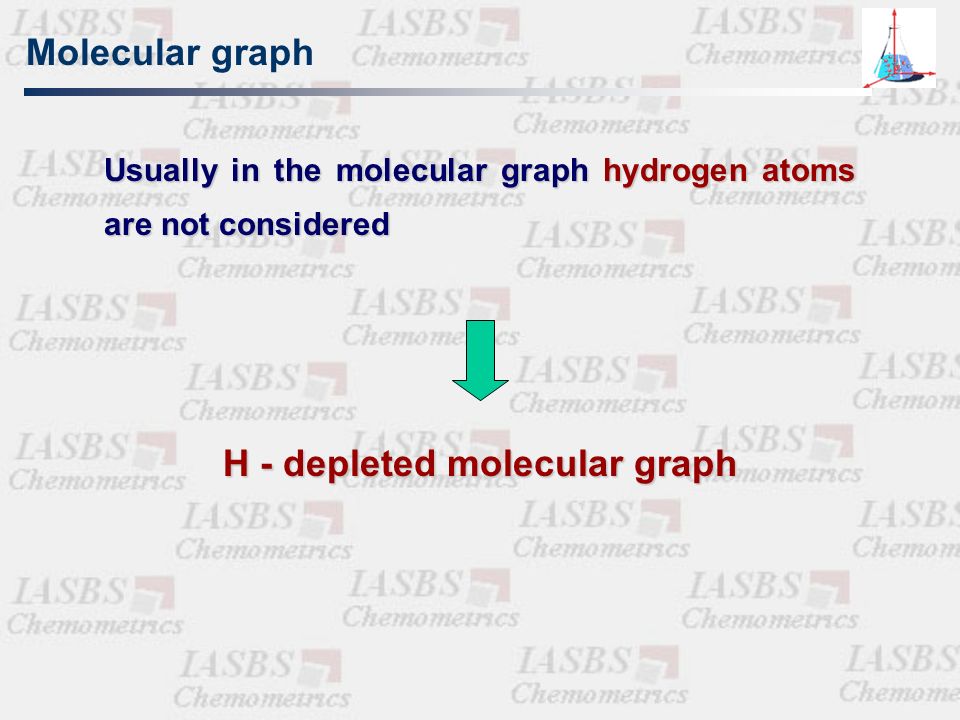 Molecular graph

Usually in the molecular graph hydrogen atoms are not considered

H - depleted molecular graph

IASBS Chemometrics